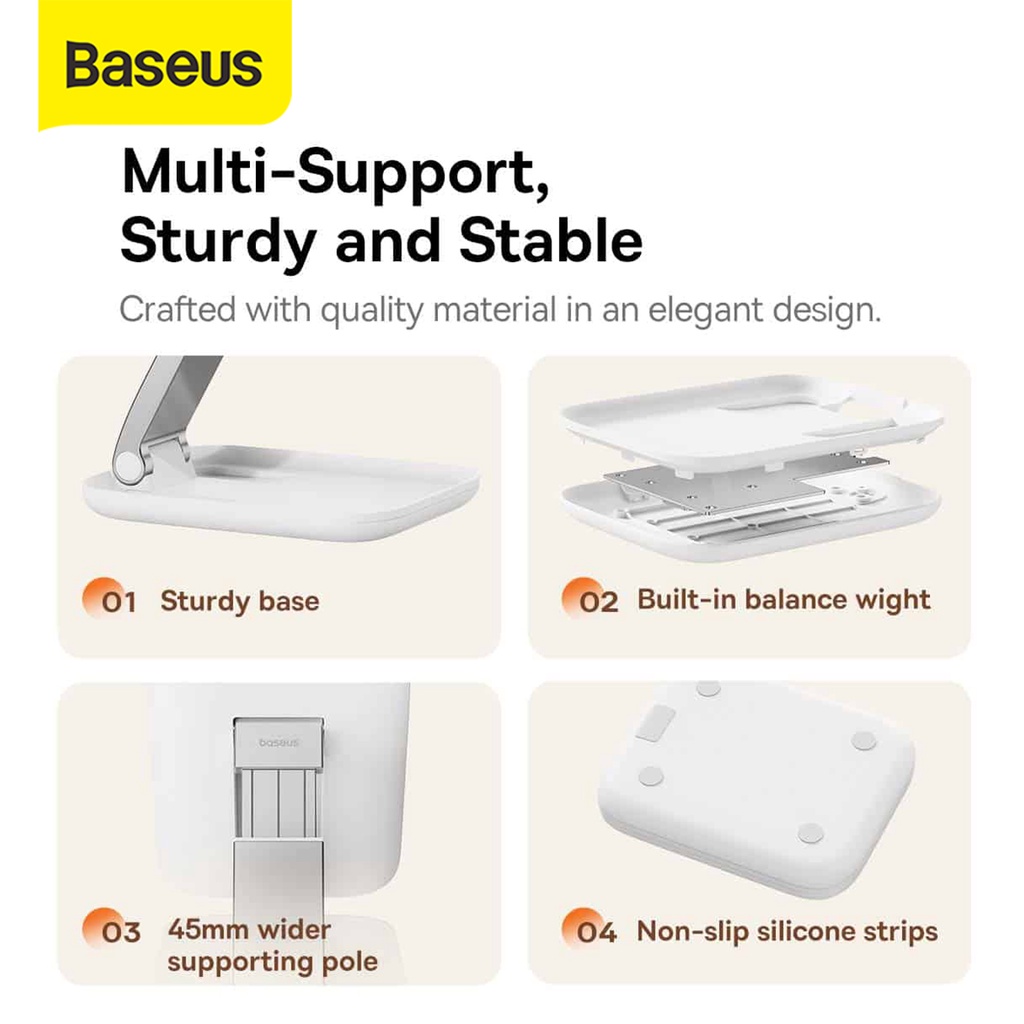 Baseus

Multi-Support, Sturdy and Stable

Crafted with quality material in an elegant design.

01 Sturdy base

02 Built-in balance wight

baseus

03 45mm wider supporting pole

04 Non-slip silicone strips